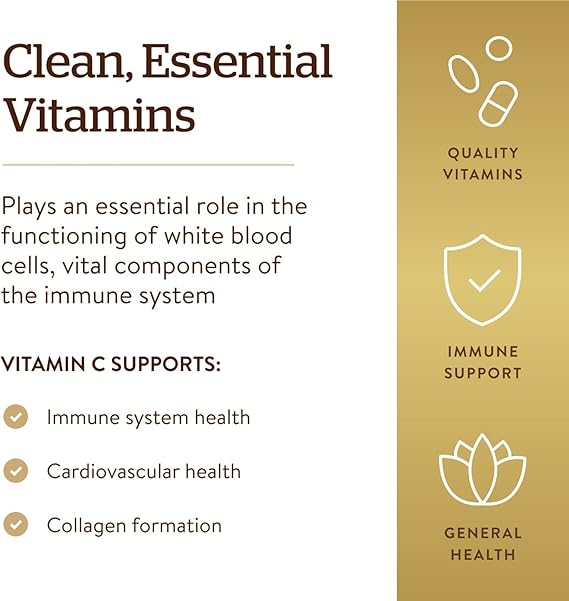 Clean, Essential Vitamins

Plays an essential role in the functioning of white blood cells, vital components of the immune system

VITAMIN C SUPPORTS:

Immune system health

Cardiovascular health

Collagen formation

QUALITY VITAMINS

IMMUNE SUPPORT

GENERAL HEALTH